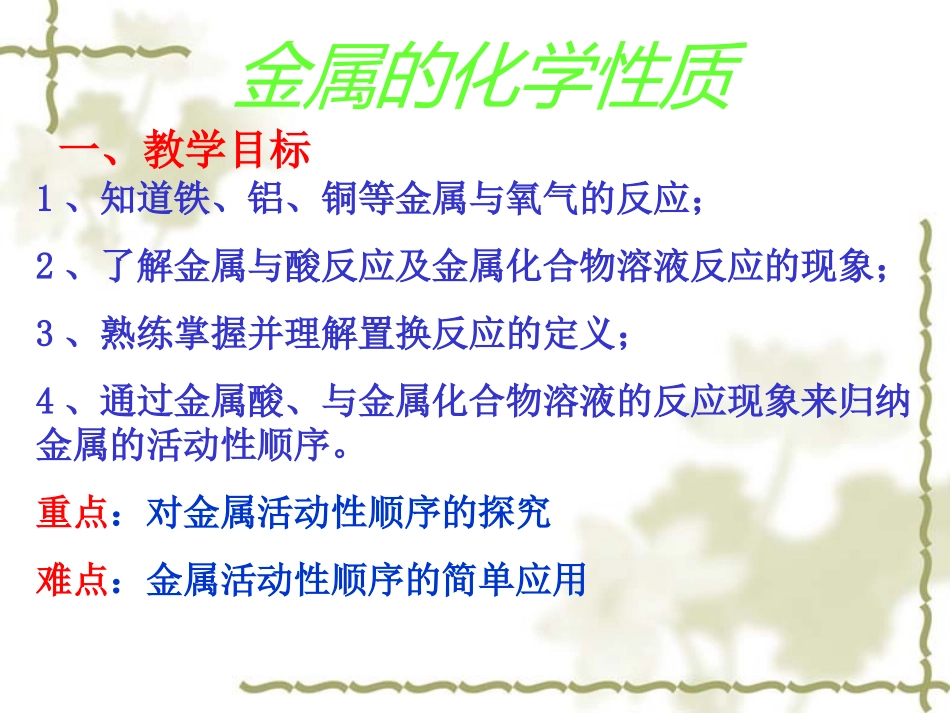 金属的化学性质

一、教学目标

1、知道铁、铝、铜等金属与氧气的反应；

2、了解金属与酸反应及金属化合物溶液反应的现象；

3、熟练掌握并理解置换反应的定义；

4、通过金属酸、与金属化合物溶液的反应现象来归纳金属的活动性顺序。

重点：对金属活动性顺序的探究

难点：金属活动性顺序的简单应用